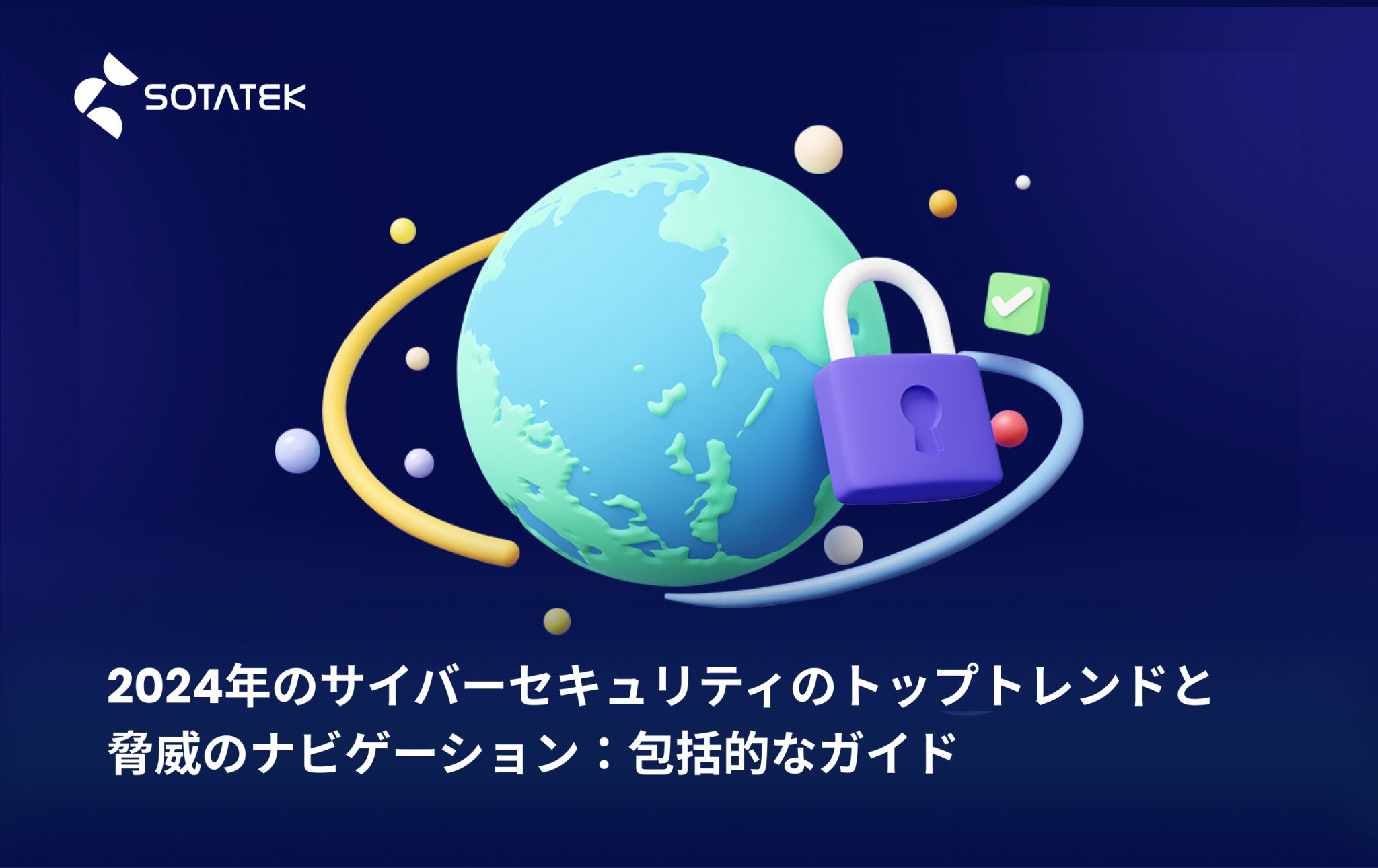 SOTATEK

2024年のサイバーセキュリティのトップトレンドと脅威のナビゲーション：包括的なガイド